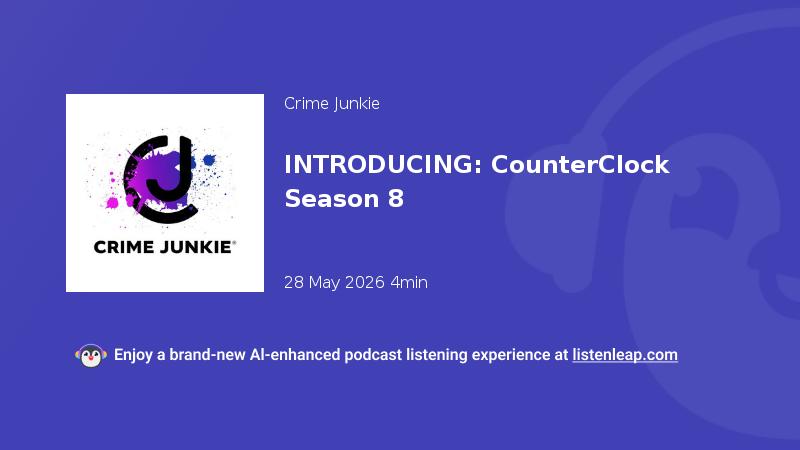 CJ
CRIME JUNKIE®

Crime Junkie

INTRODUCING: CounterClock Season 8

28 May 2026 4min

Enjoy a brand-new AI-enhanced podcast listening experience at listenleap.com